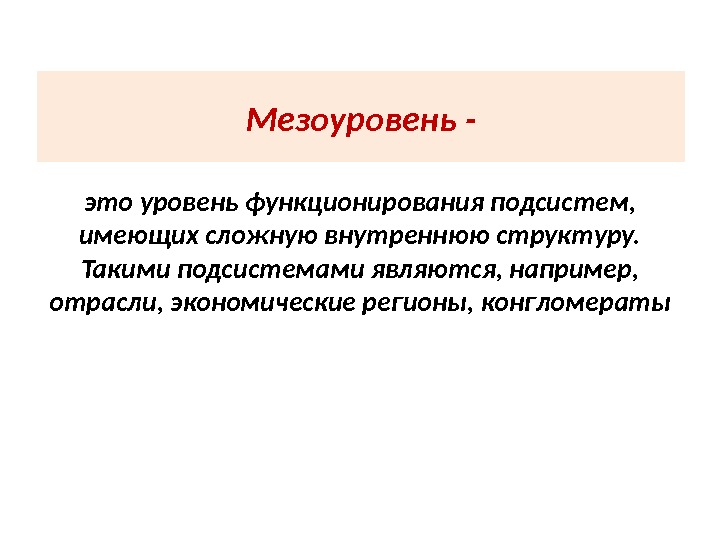 Мезоуровень -

это уровень функционирования подсистем, имеющих сложную внутреннюю структуру. Такими подсистемами являются, например, отрасли, экономические регионы, конгломераты